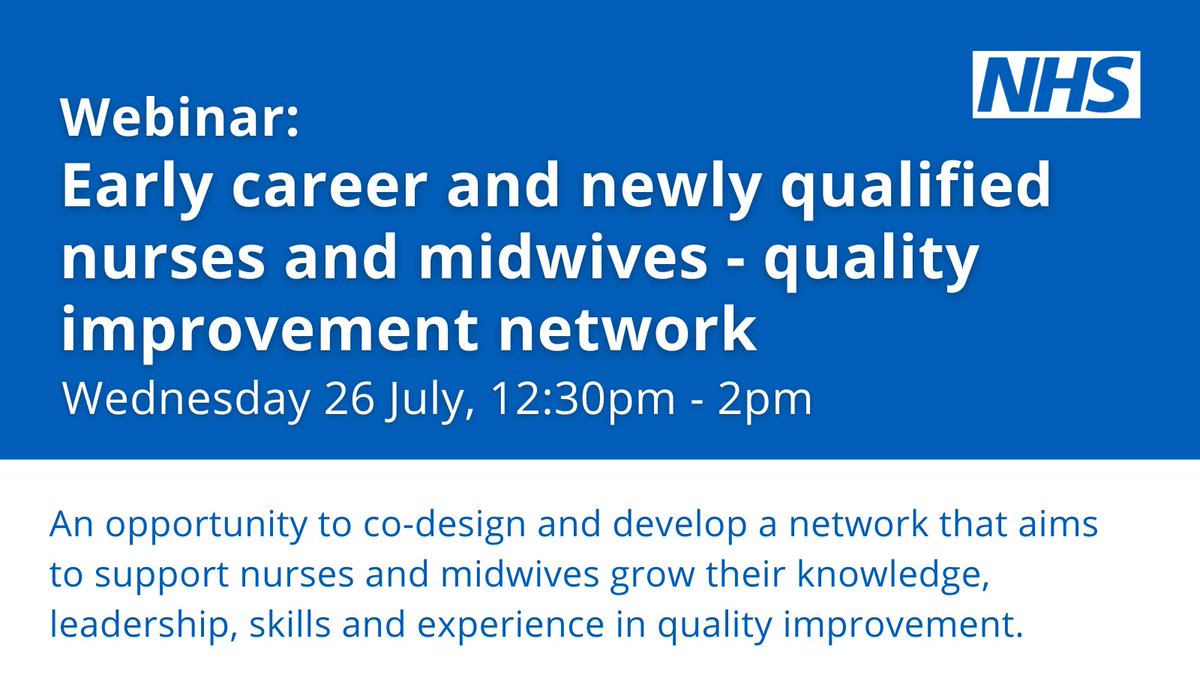 NHS

Webinar:
Early career and newly qualified nurses and midwives - quality improvement network
Wednesday 26 July, 12:30pm - 2pm

An opportunity to co-design and develop a network that aims to support nurses and midwives grow their knowledge, leadership, skills and experience in quality improvement.